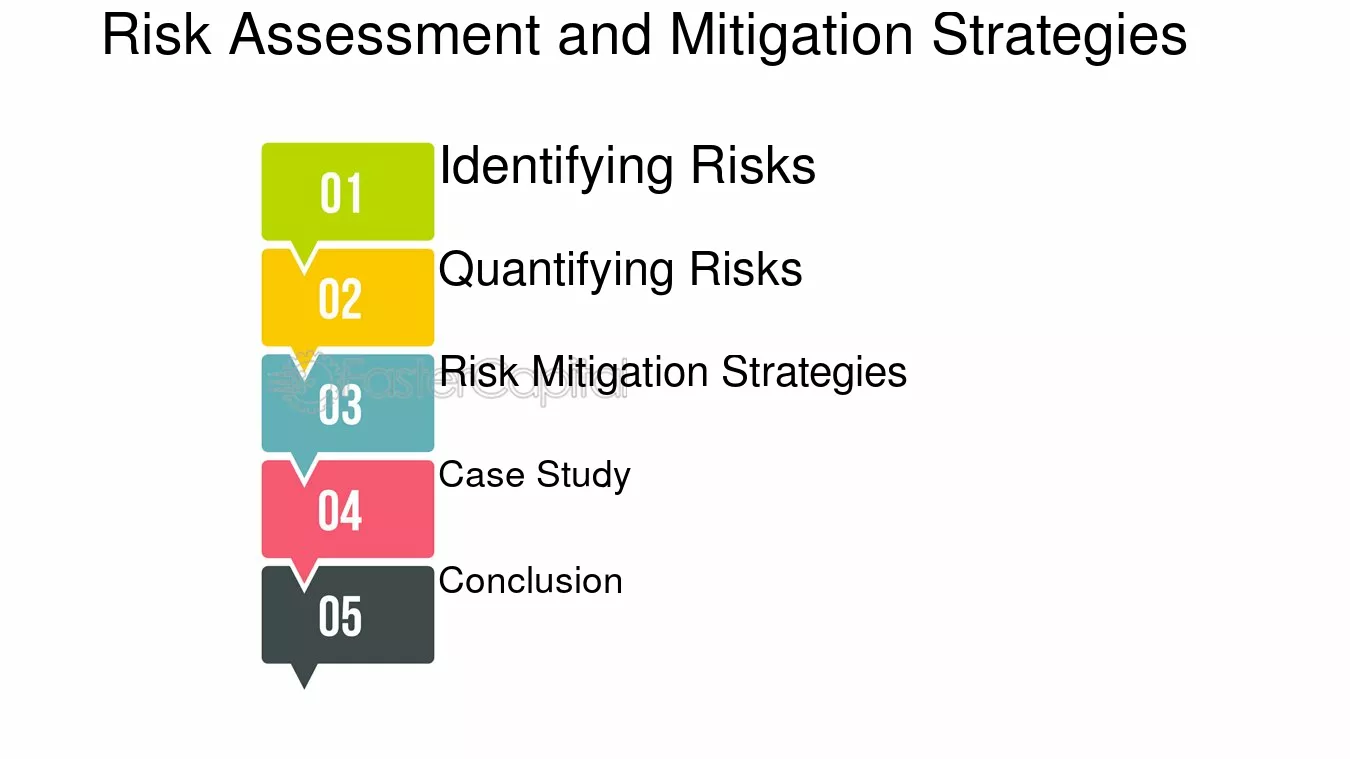 Risk Assessment and Mitigation Strategies

01
Identifying Risks

02
Quantifying Risks

03
Risk Mitigation Strategies

04
Case Study

05
Conclusion

FasterCapital